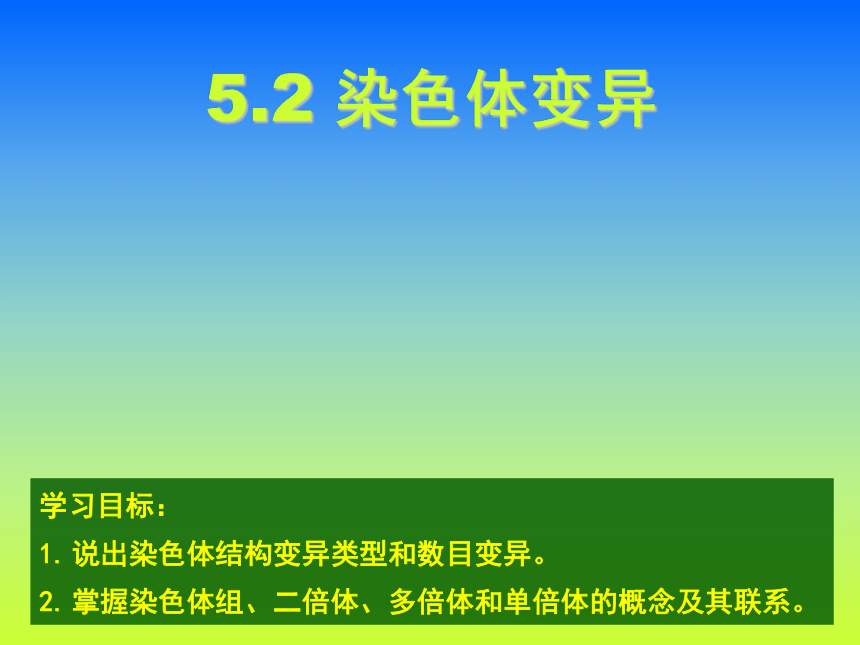 5.2 染色体变异

学习目标：

1. 说出染色体结构变异类型和数目变异。

2. 掌握染色体组、二倍体、多倍体和单倍体的概念及其联系。